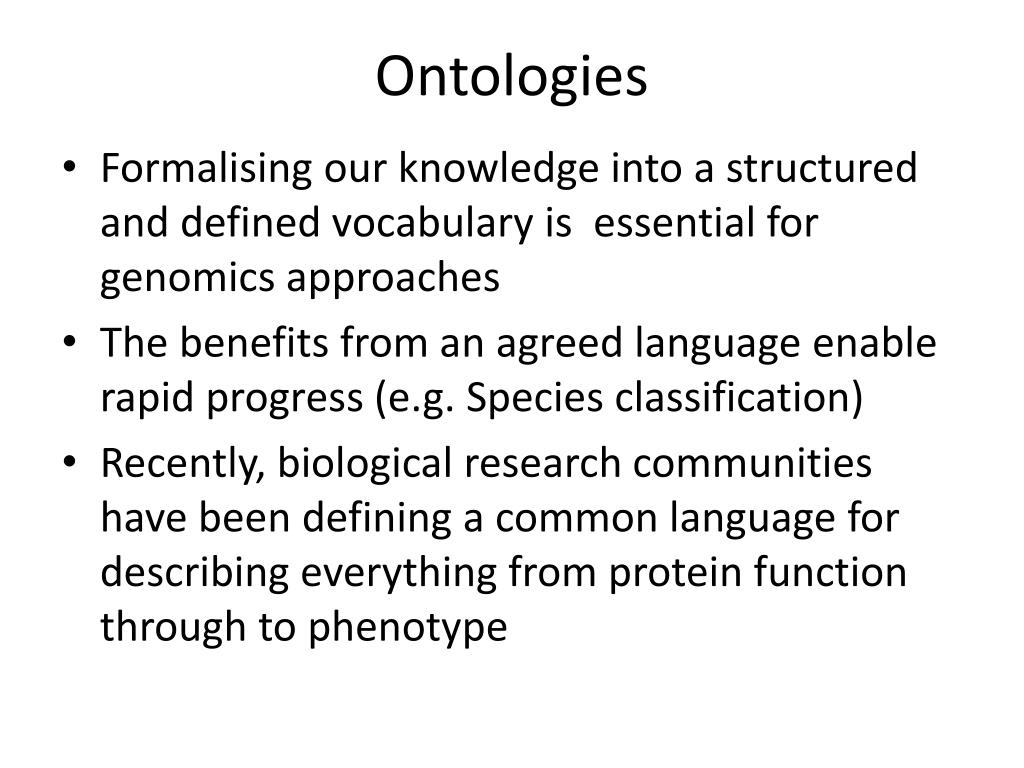 Ontologies

• Formalising our knowledge into a structured and defined vocabulary is essential for genomics approaches
• The benefits from an agreed language enable rapid progress (e.g. Species classification)
• Recently, biological research communities have been defining a common language for describing everything from protein function through to phenotype